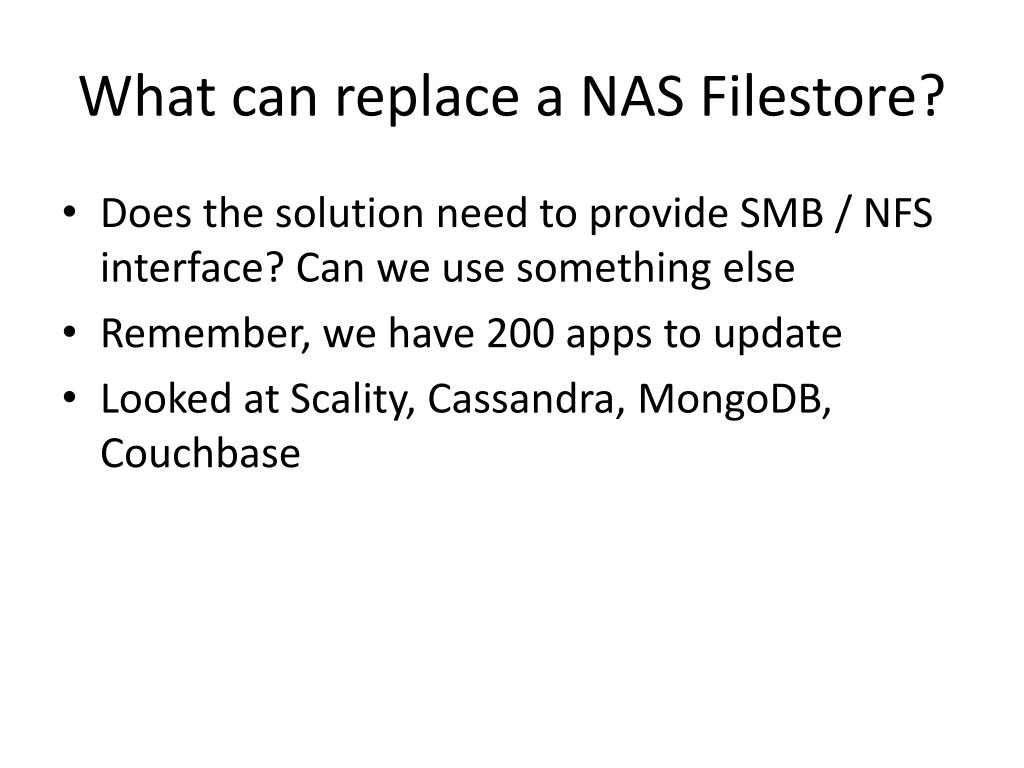 What can replace a NAS Filestore?

• Does the solution need to provide SMB / NFS interface? Can we use something else
• Remember, we have 200 apps to update
• Looked at Scality, Cassandra, MongoDB, Couchbase